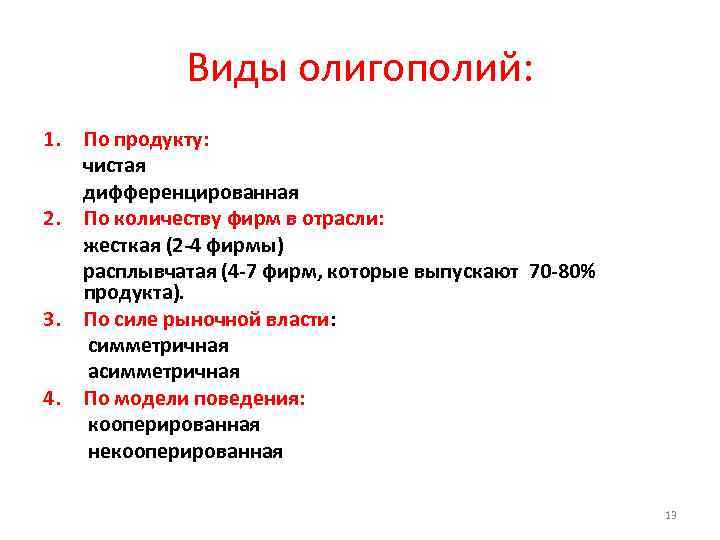 Виды олигополий:

1. По продукту:
чистая
дифференцированная
2. По количеству фирм в отрасли:
жесткая (2-4 фирмы)
расплывчатая (4-7 фирм, которые выпускают 70-80% продукта).
3. По силе рыночной власти:
симметричная
асимметричная
4. По модели поведения:
кооперированная
некооперированная

13